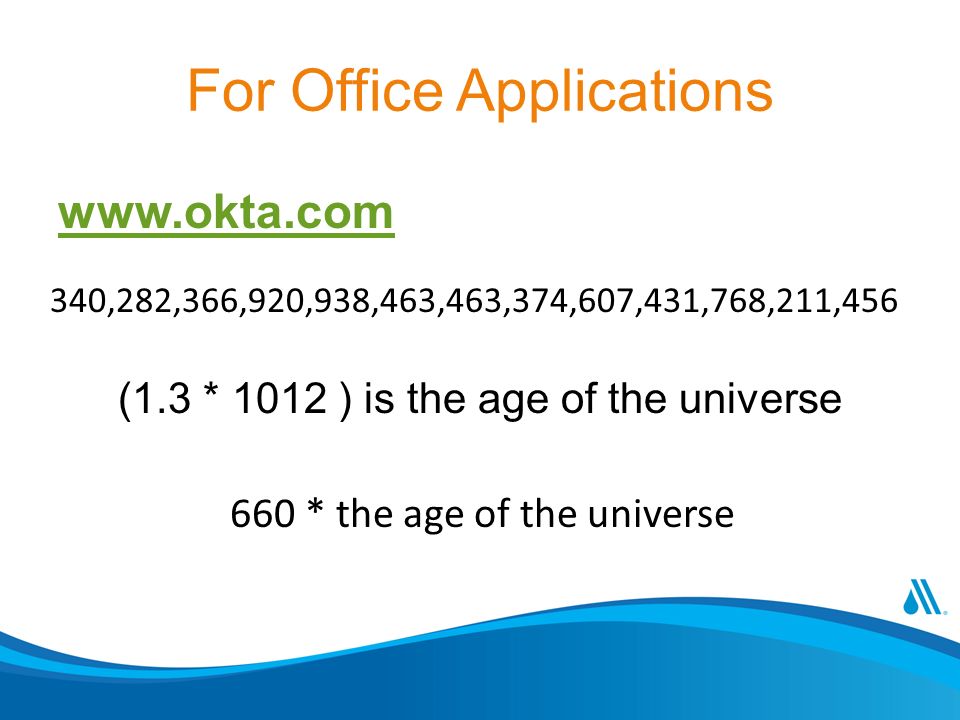 For Office Applications

www.okta.com

340,282,366,920,938,463,463,374,607,431,768,211,456

(1.3 * 1012 ) is the age of the universe

660 * the age of the universe